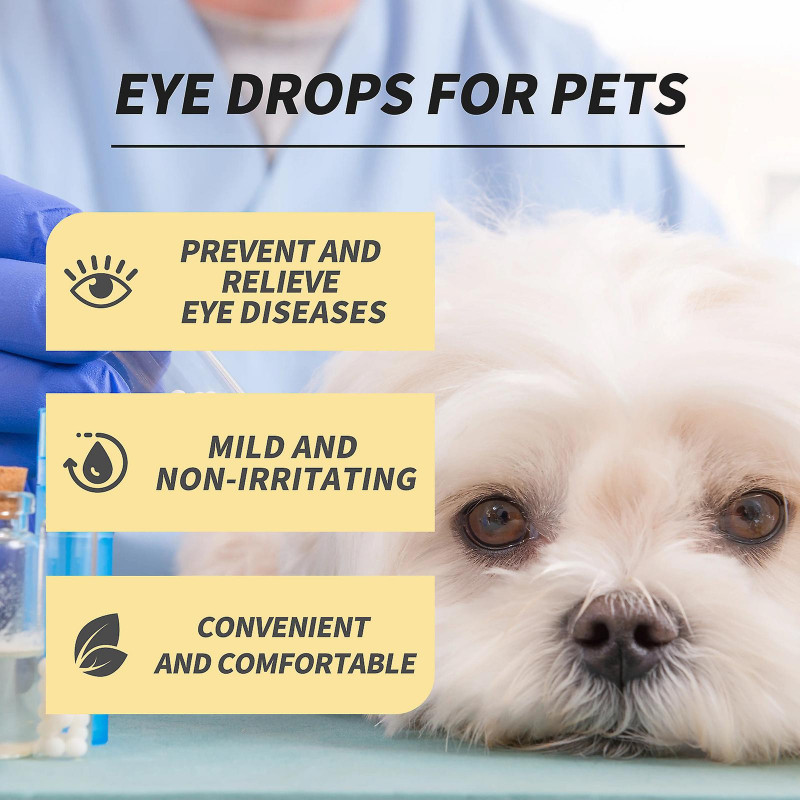 EYE DROPS FOR PETS

PREVENT AND RELIEVE EYE DISEASES

MILD AND NON-IRRITATING

CONVENIENT AND COMFORTABLE